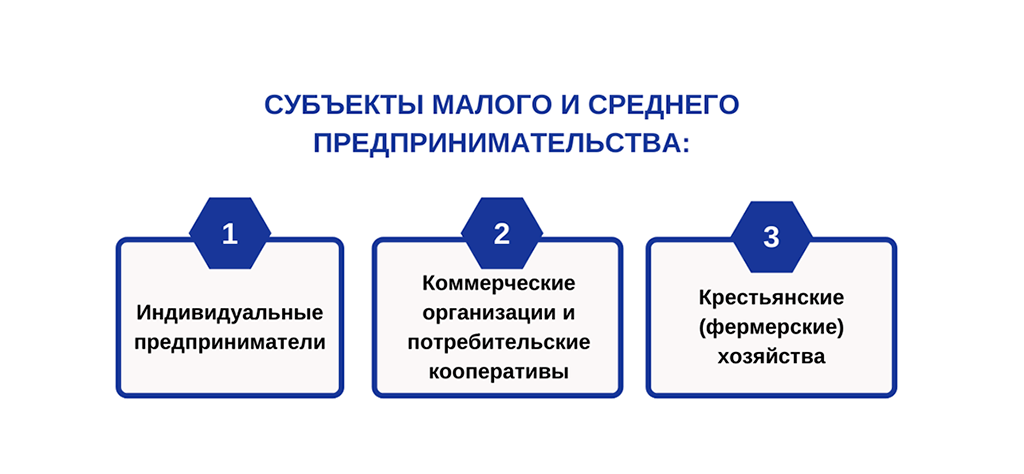 СУБЪЕКТЫ МАЛОГО И СРЕДНЕГО ПРЕДПРИНИМАТЕЛЬСТВА:

1

Индивидуальные предприниматели

2

Коммерческие организации и потребительские кооперативы

3

Крестьянские (фермерские) хозяйства